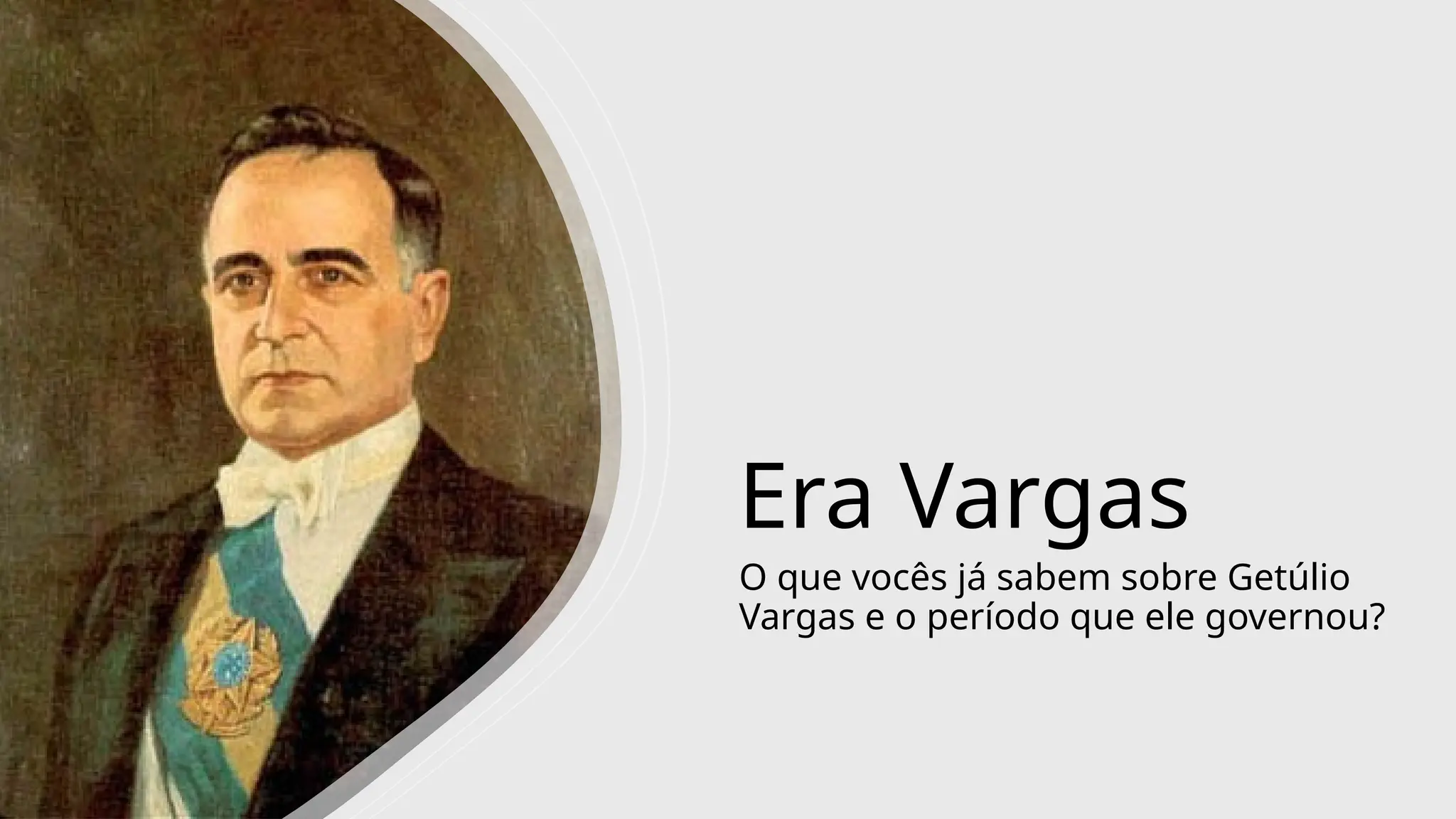 Era Vargas

O que vocês já sabem sobre Getúlio Vargas e o período que ele governou?